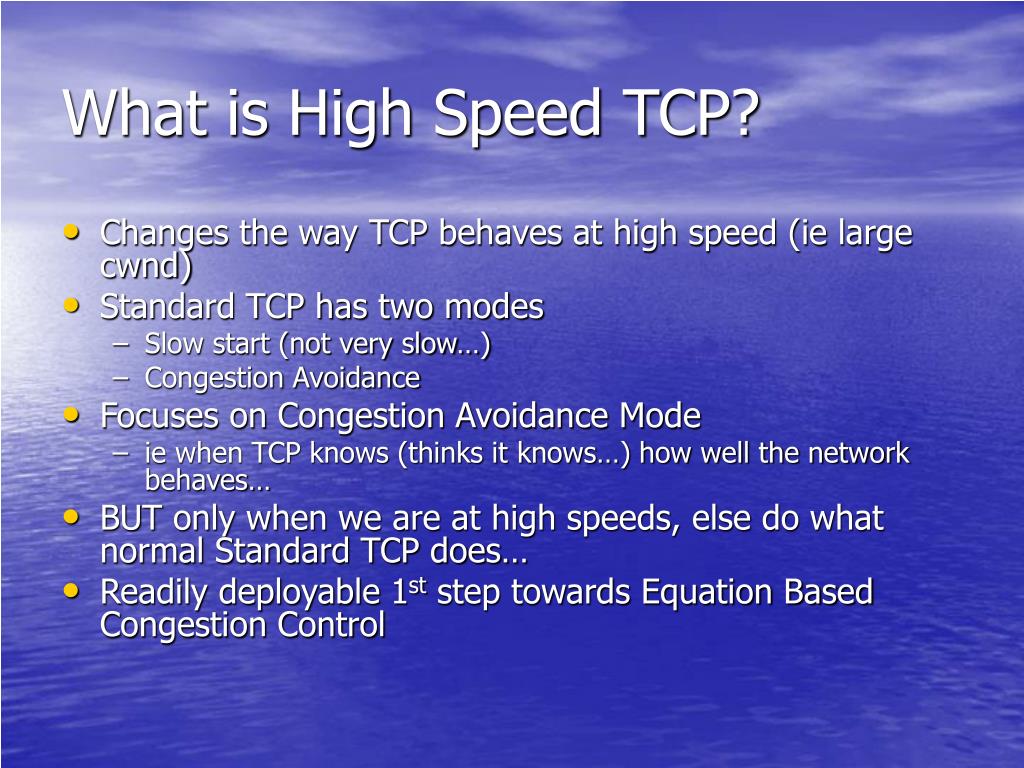 What is High Speed TCP?

• Changes the way TCP behaves at high speed (ie large cwnd)
• Standard TCP has two modes
– Slow start (not very slow…)
– Congestion Avoidance
• Focuses on Congestion Avoidance Mode
– ie when TCP knows (thinks it knows…) how well the network behaves…
• BUT only when we are at high speeds, else do what normal Standard TCP does…
• Readily deployable 1$^{st}$ step towards Equation Based Congestion Control